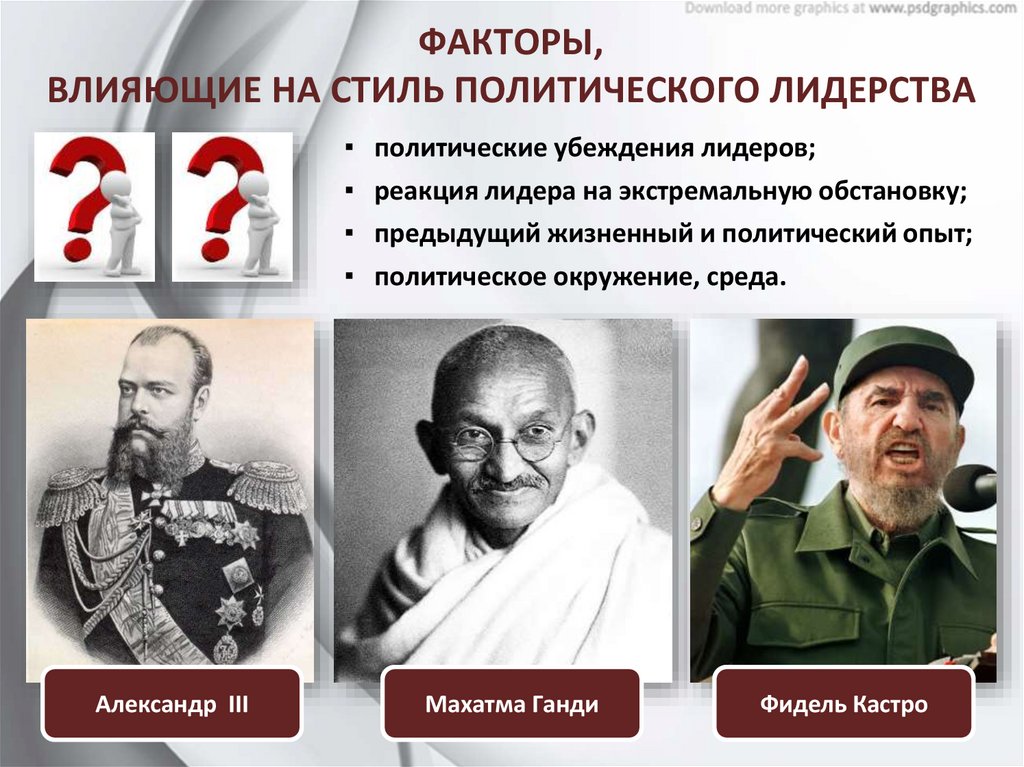 Download more graphics at www.psdgraphics.com

ФАКТОРЫ,
ВЛИЯЮЩИЕ НА СТИЛЬ ПОЛИТИЧЕСКОГО ЛИДЕРСТВА

▪ политические убеждения лидеров;
▪ реакция лидера на экстремальную обстановку;
▪ предыдущий жизненный и политический опыт;
▪ политическое окружение, среда.

Александр III

Махатма Ганди

Фидель Кастро